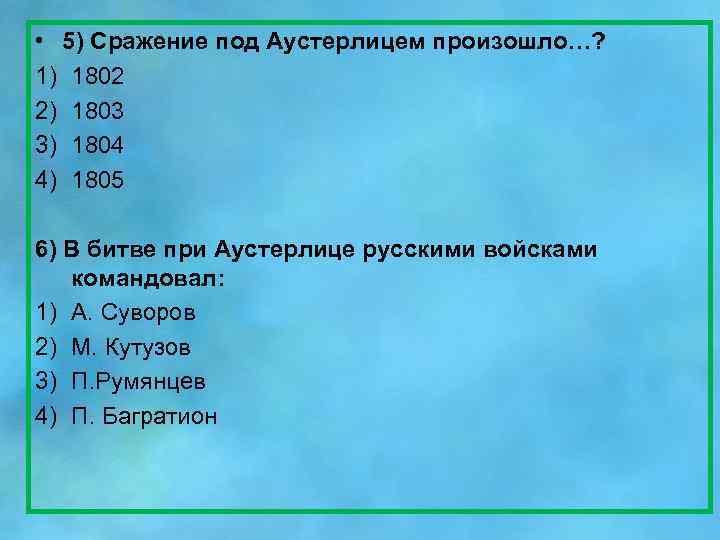 • 5) Сражение под Аустерлицем произошло…?
1) 1802
2) 1803
3) 1804
4) 1805

6) В битве при Аустерлице русскими войсками командовал:
1) А. Суворов
2) М. Кутузов
3) П.Румянцев
4) П. Багратион